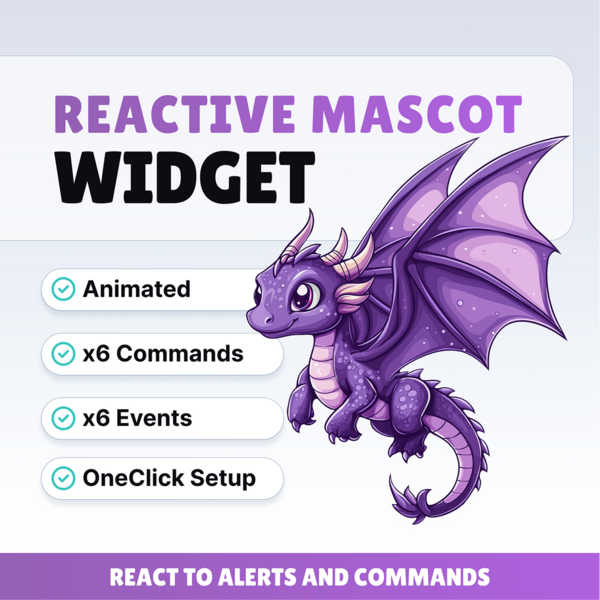 REACTIVE MASCOT
WIDGET

Animated

x6 Commands

x6 Events

OneClick Setup

REACT TO ALERTS AND COMMANDS